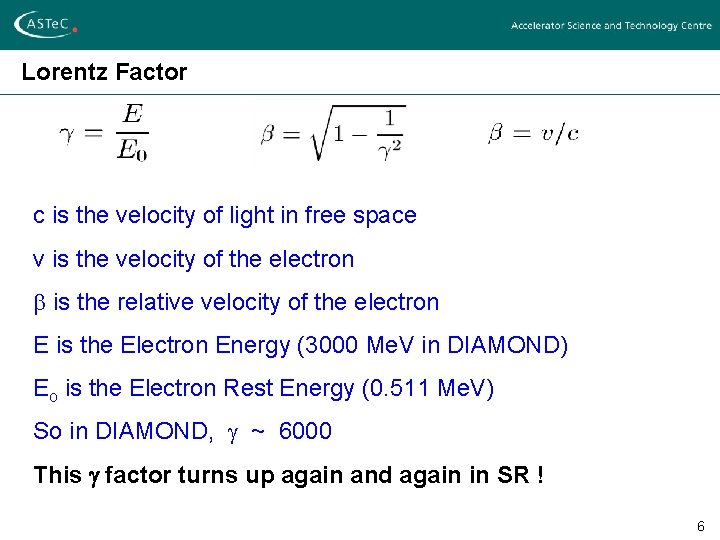 ASTeC

Accelerator Science and Technology Centre

Lorentz Factor

$\gamma = \frac{E}{E_0}$ $\beta = \sqrt{1 - \frac{1}{\gamma^2}}$ $\beta = v/c$

c is the velocity of light in free space

v is the velocity of the electron

$\beta$ is the relative velocity of the electron

E is the Electron Energy (3000 MeV in DIAMOND)

$E_o$ is the Electron Rest Energy (0.511 MeV)

So in DIAMOND, $\gamma$ ~ 6000

This $\gamma$ factor turns up again and again in SR !

6